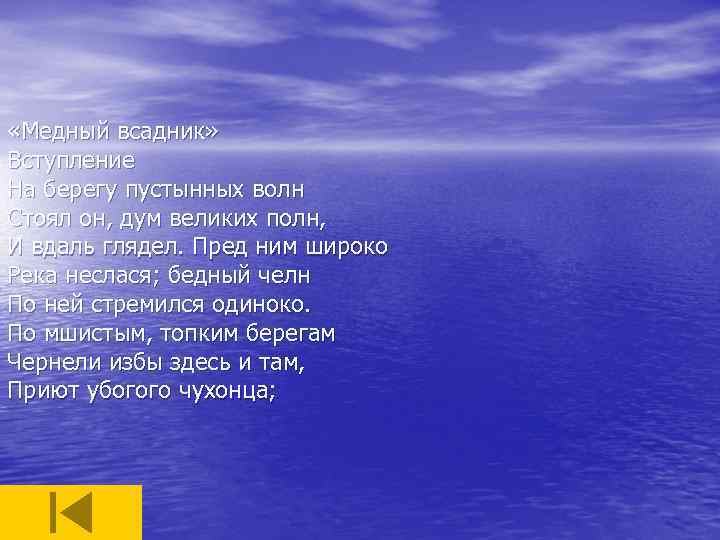 «Медный всадник»
Вступление
На берегу пустынных волн
Стоял он, дум великих полн,
И вдаль глядел. Пред ним широко
Река неслася; бедный челн
По ней стремился одиноко.
По мшистым, топким берегам
Чернели избы здесь и там,
Приют убогого чухонца;